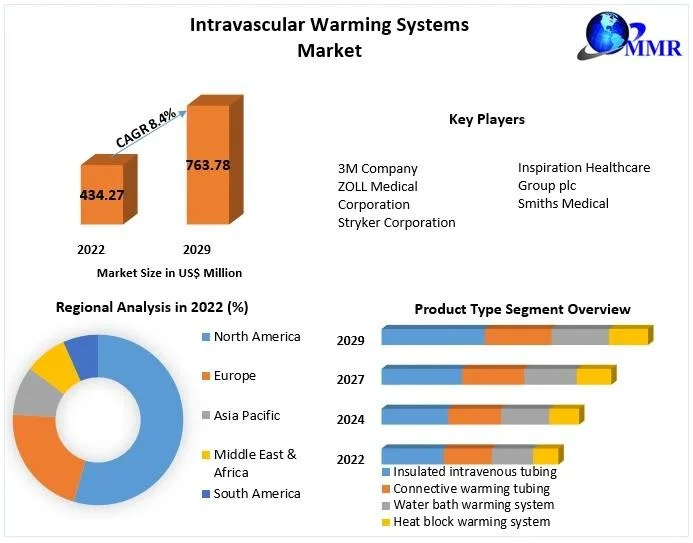 Intravascular Warming Systems Market

MMR

CAGR 8.4%

434.27

763.78

2022

2029

Market Size in US$ Million

Key Players

3M Company
ZOLL Medical Corporation
Stryker Corporation

Inspiration Healthcare Group plc
Smiths Medical

Regional Analysis in 2022 (%)

North America
Europe
Asia Pacific
Middle East & Africa
South America

Product Type Segment Overview

2029
2027
2024
2022

Insulated intravenous tubing
Connective warming tubing
Water bath warming system
Heat block warming system